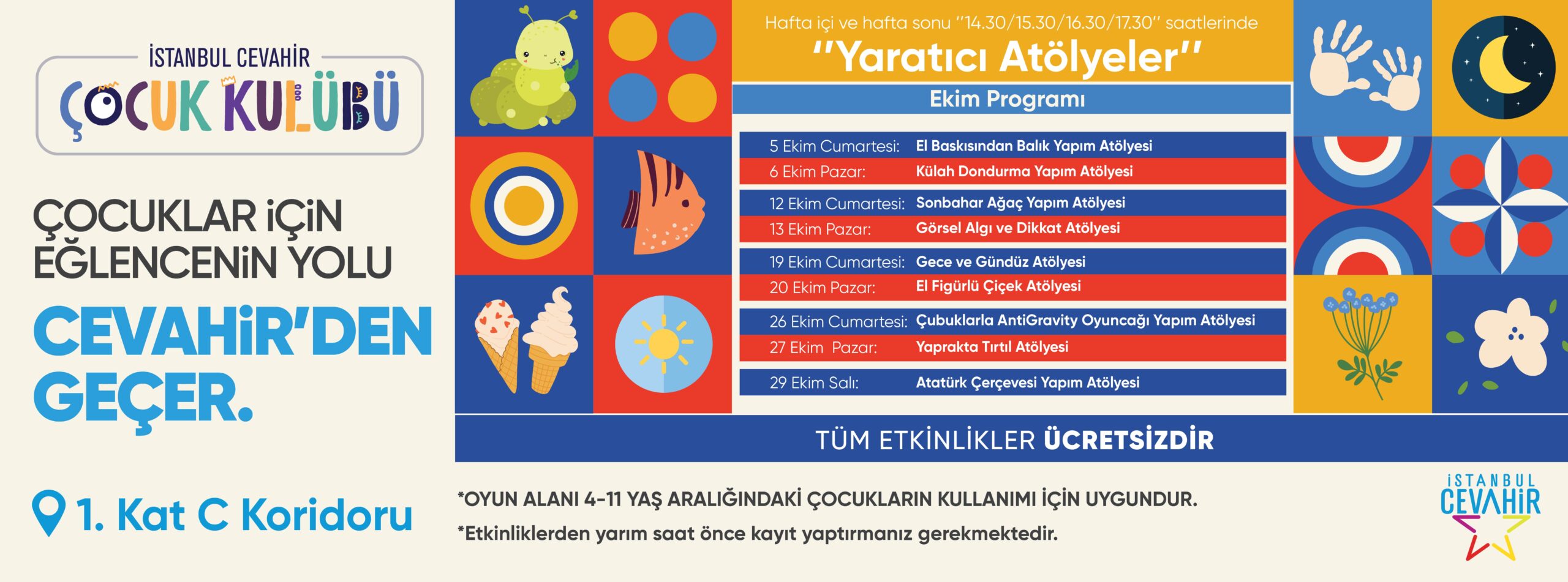 İSTANBUL CEVAHİR
ÇOCUK KULÜBÜ

ÇOCUKLAR İÇİN EĞLENCENİN YOLU
CEVAHİR'DEN GEÇER.

1. Kat C Koridoru

Hafta içi ve hafta sonu "14.30/15.30/16.30/17.30" saatlerinde
"Yaratıcı Atölyeler"
Ekim Programı

| | |
|---|---|
| 5 Ekim Cumartesi: | El Baskısından Balık Yapım Atölyesi |
| 6 Ekim Pazar: | Külah Dondurma Yapım Atölyesi |
| 12 Ekim Cumartesi: | Sonbahar Ağaç Yapım Atölyesi |
| 13 Ekim Pazar: | Görsel Algı ve Dikkat Atölyesi |
| 19 Ekim Cumartesi: | Gece ve Gündüz Atölyesi |
| 20 Ekim Pazar: | El Figürlü Çiçek Atölyesi |
| 26 Ekim Cumartesi: | Çubuklarla AntiGravity Oyuncağı Yapım Atölyesi |
| 27 Ekim Pazar: | Yaprakta Tırtıl Atölyesi |
| 29 Ekim Salı: | Atatürk Çerçevesi Yapım Atölyesi |

TÜM ETKİNLİKLER ÜCRETSİZDİR

*OYUN ALANI 4-11 YAŞ ARALIĞINDAKİ ÇOCUKLARIN KULLANIMI İÇİN UYGUNDUR.
*Etkinliklerden yarım saat önce kayıt yaptırmanız gerekmektedir.

İSTANBUL CEVAHİR